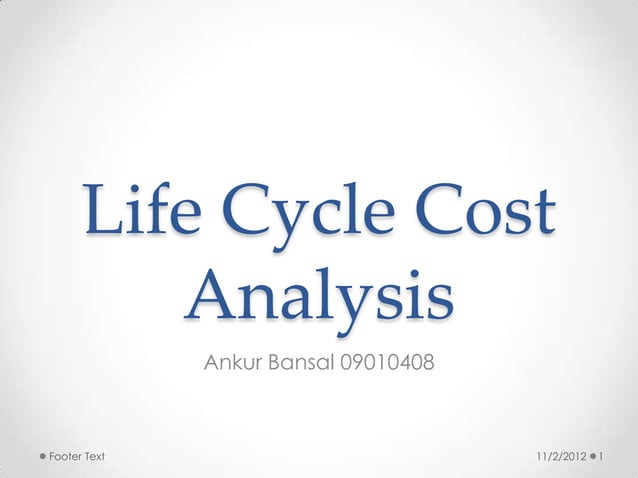 Life Cycle Cost Analysis

Ankur Bansal 09010408

Footer Text

11/2/2012 1